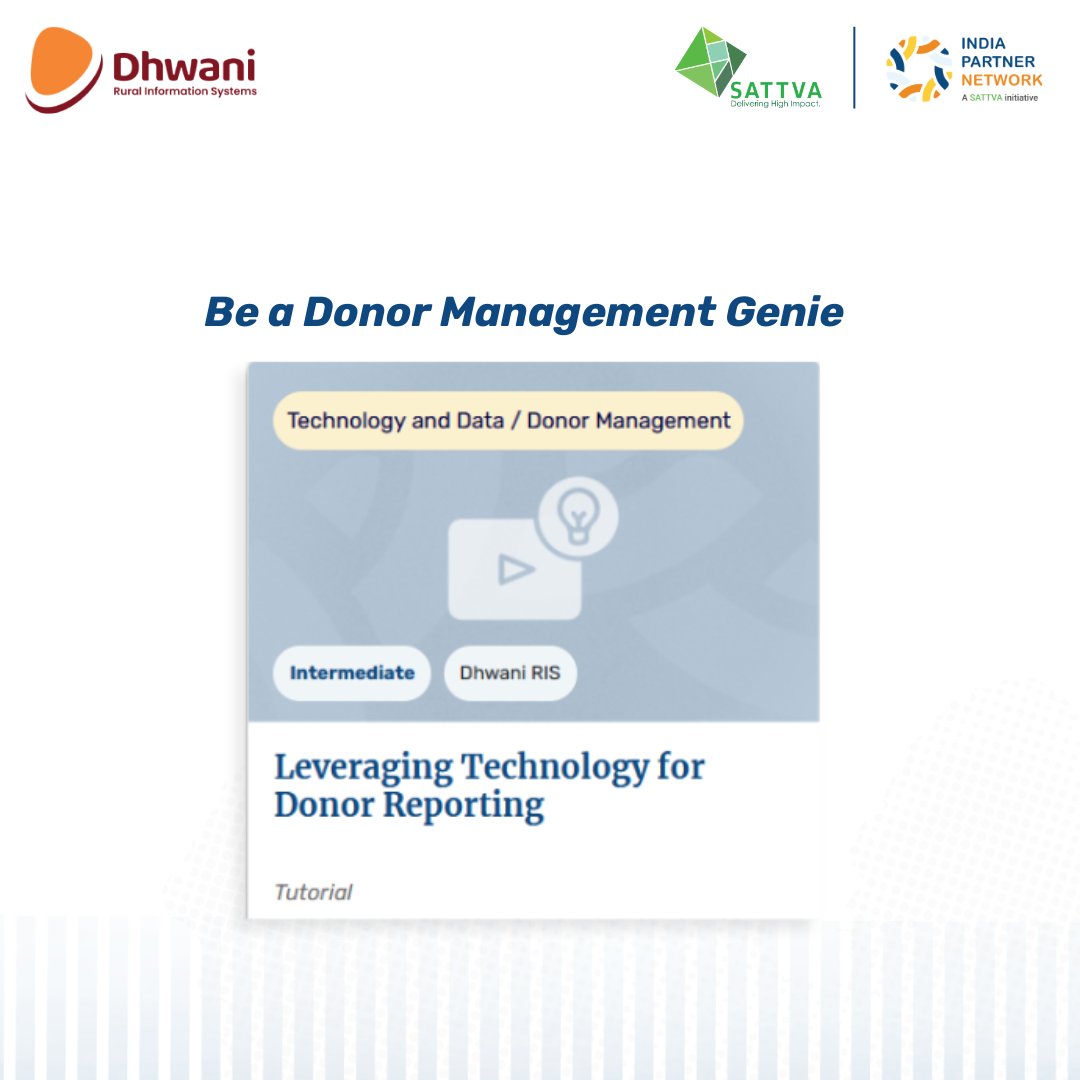 Dhwani
Rural Information Systems

SATTVA
Delivering High Impact.

INDIA PARTNER NETWORK
A SATTVA initiative

Be a Donor Management Genie

Technology and Data / Donor Management

Intermediate

Dhwani RIS

Leveraging Technology for Donor Reporting

Tutorial